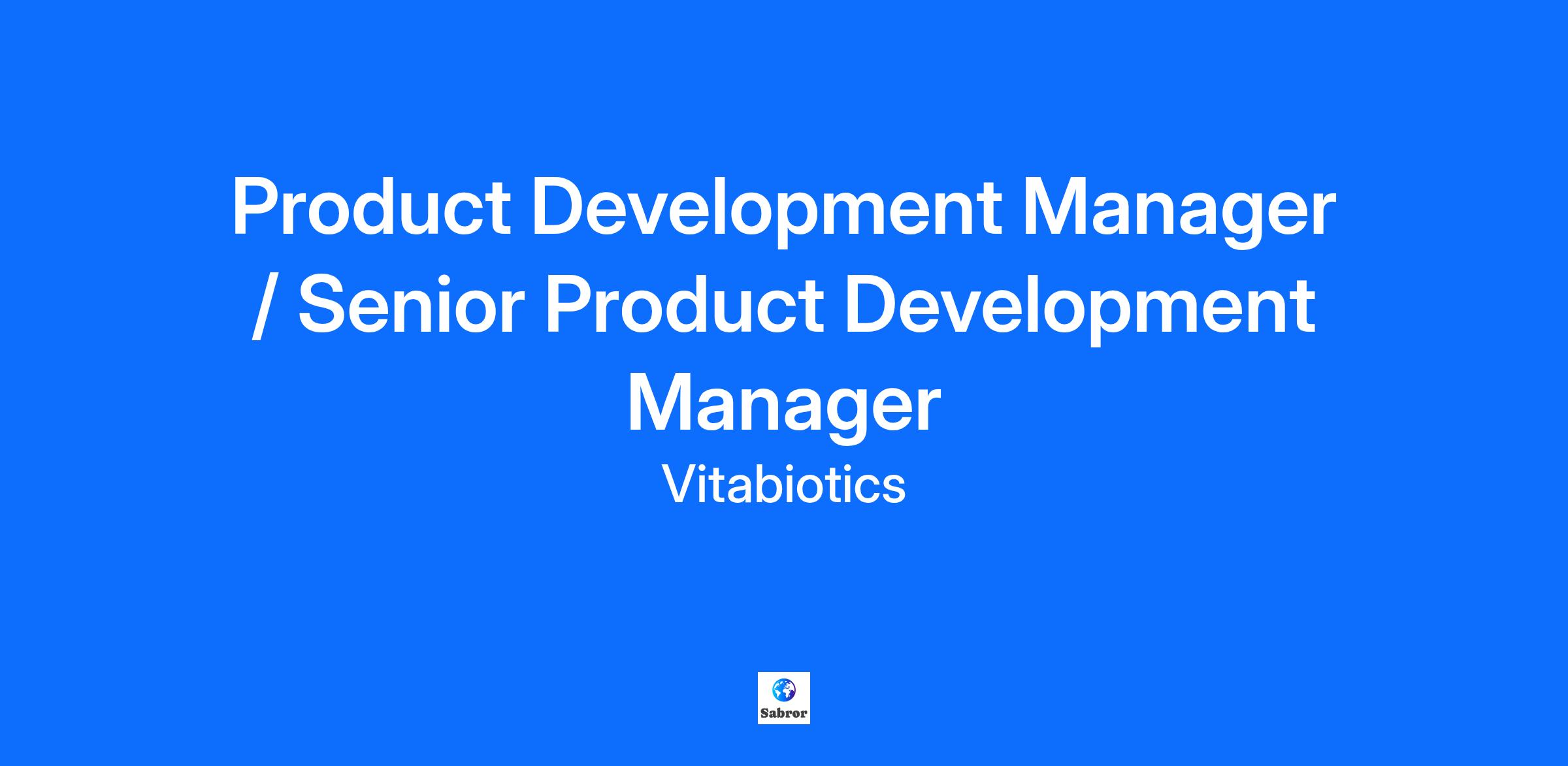 Product Development Manager / Senior Product Development Manager

Vitabiotics

Sabror